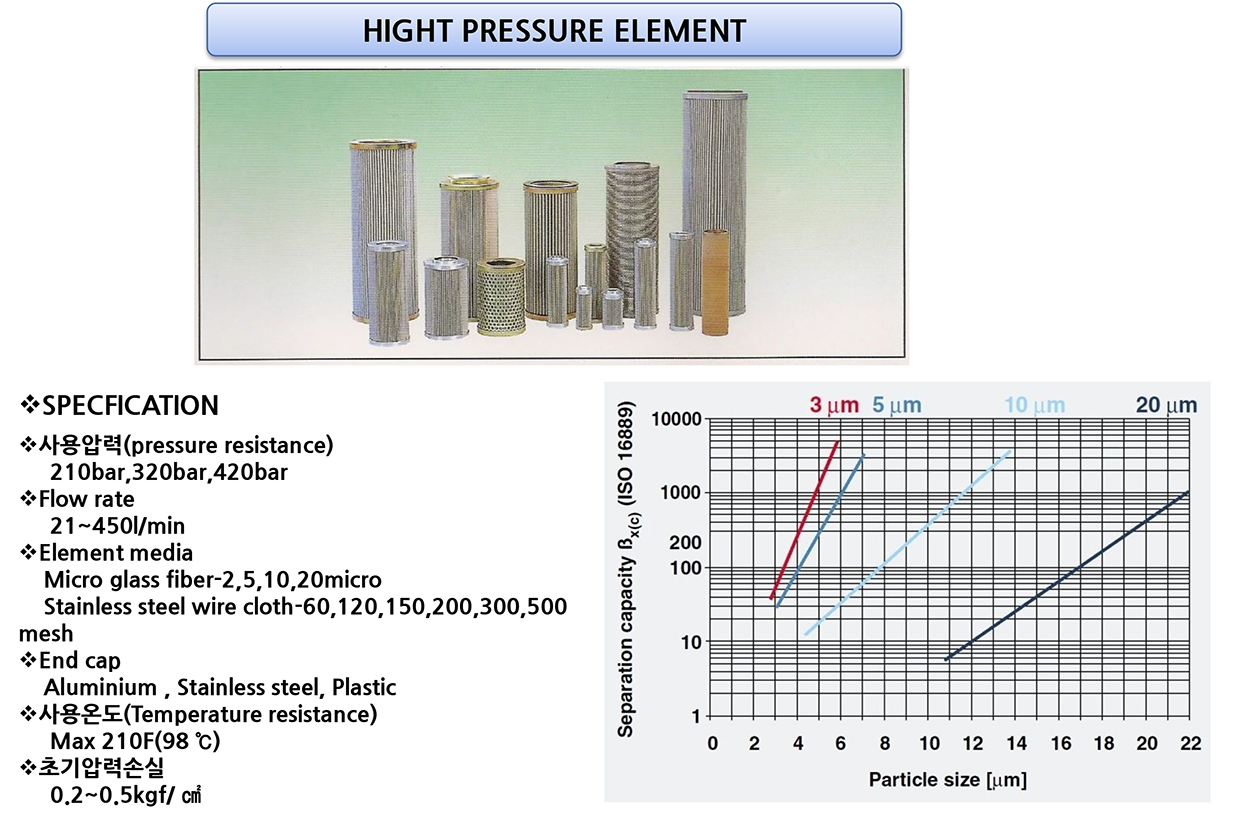 HIGHT PRESSURE ELEMENT

❖SPECFICATION

❖사용압력(pressure resistance)
210bar,320bar,420bar

❖Flow rate
21~450l/min

❖Element media
Micro glass fiber-2,5,10,20micro
Stainless steel wire cloth-60,120,150,200,300,500 mesh

❖End cap
Aluminium , Stainless steel, Plastic

❖사용온도(Temperature resistance)
Max 210F(98 ℃)

❖초기압력손실
0.2~0.5kgf/ ㎠

3 μm 5 μm 10 μm 20 μm

Separation capacity $\beta_{x(c)}$ (ISO 16889)

10000
1000
200
100
10
1

0 2 4 6 8 10 12 14 16 18 20 22

Particle size [μm]